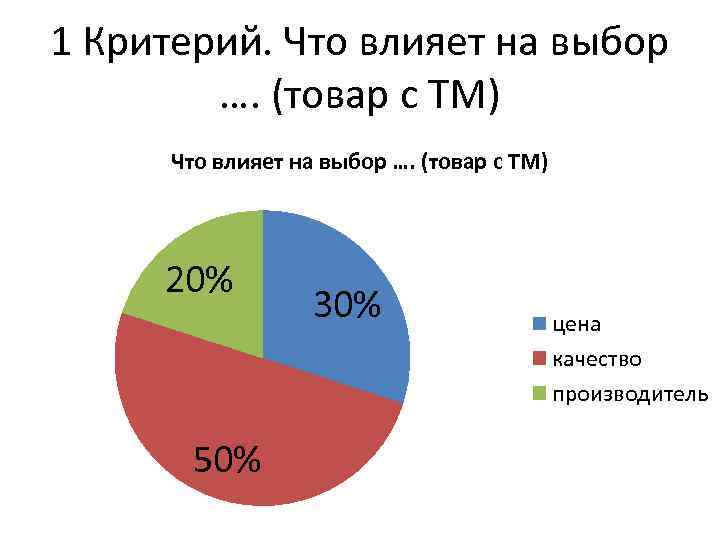 1 Критерий. Что влияет на выбор …. (товар с ТМ)

Что влияет на выбор …. (товар с ТМ)

20%

30%

50%

цена
качество
производитель